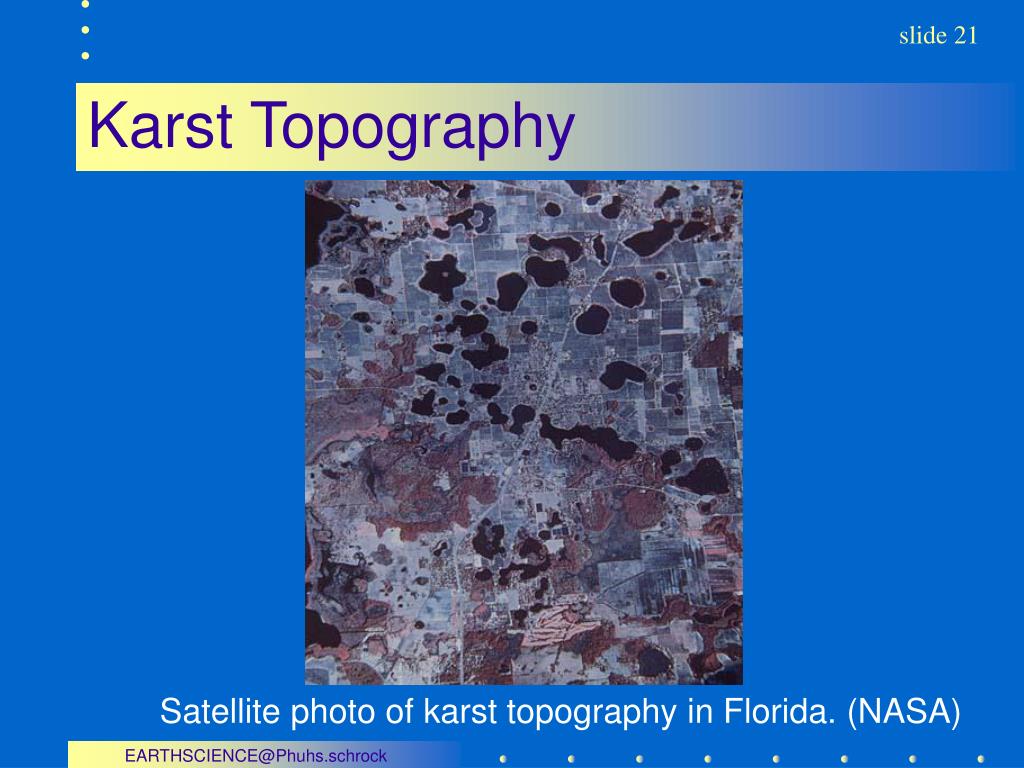 slide 21

Karst Topography

Satellite photo of karst topography in Florida. (NASA)

EARTHSCIENCE@Phuhs.schrock